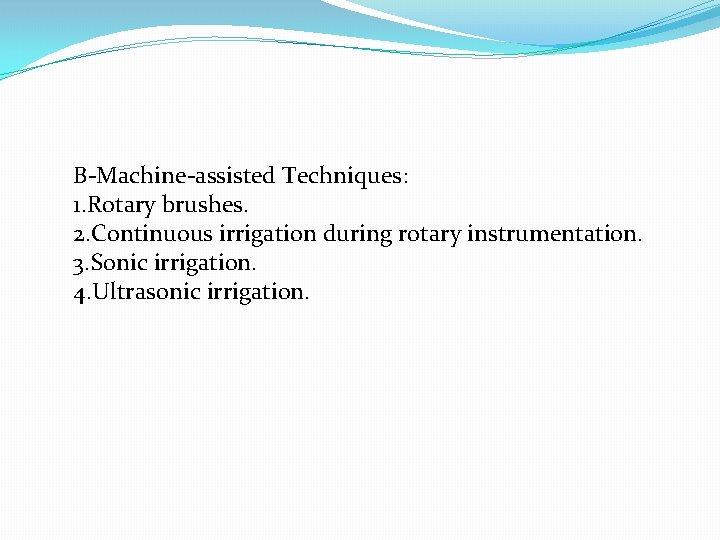 B-Machine-assisted Techniques:
1.Rotary brushes.
2.Continuous irrigation during rotary instrumentation.
3.Sonic irrigation.
4.Ultrasonic irrigation.